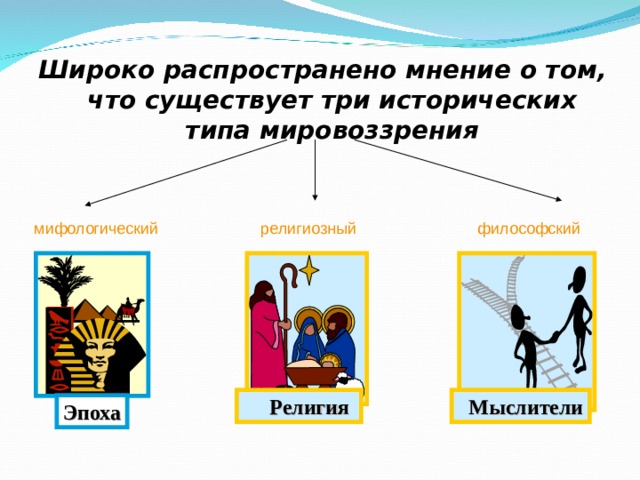 Широко распространено мнение о том, что существует три исторических типа мировоззрения

мифологический

религиозный

философский

Эпоха

Религия

Мыслители